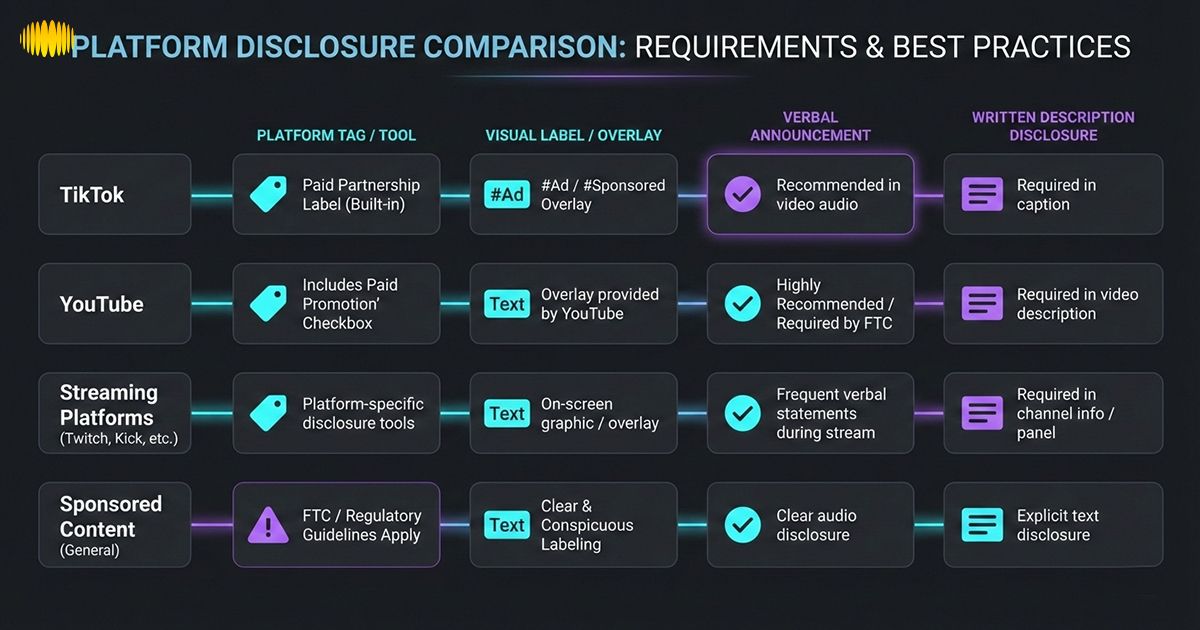 PLATFORM DISCLOSURE COMPARISON: REQUIREMENTS & BEST PRACTICES

| | PLATFORM TAG / TOOL | VISUAL LABEL / OVERLAY | VERBAL ANNOUNCEMENT | WRITTEN DESCRIPTION DISCLOSURE |
|---|---|---|---|---|
| TikTok | Paid Partnership Label (Built-in) | #Ad #Ad / #Sponsored Overlay | Recommended in video audio | Required in caption |
| YouTube | Includes Paid Promotion' Checkbox | Text Overlay provided by YouTube | Highly Recommended / Required by FTC | Required in video description |
| Streaming Platforms (Twitch, Kick, etc.) | Platform-specific disclosure tools | Text On-screen graphic / overlay | Frequent verbal statements during stream | Required in channel info / panel |
| Sponsored Content (General) | FTC / Regulatory Guidelines Apply | Text Clear & Conspicuous Labeling | Clear audio disclosure | Explicit text disclosure |